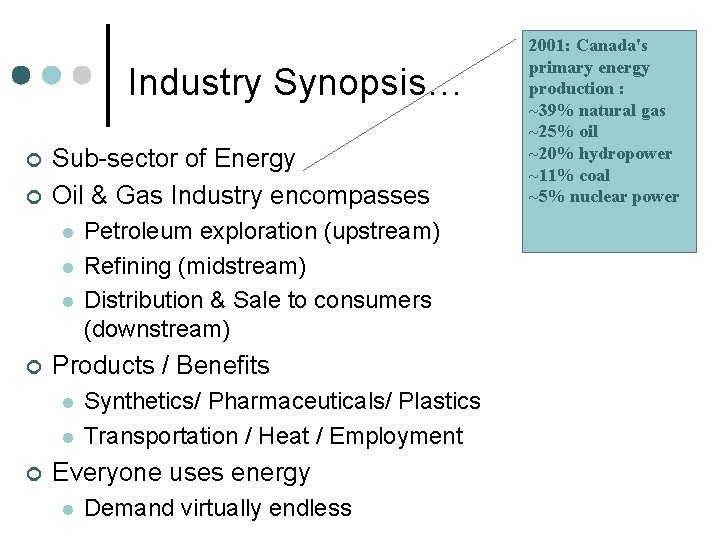 Industry Synopsis…

2001: Canada's primary energy production :
~39% natural gas
~25% oil
~20% hydropower
~11% coal
~5% nuclear power

Sub-sector of Energy
Oil & Gas Industry encompasses
Petroleum exploration (upstream)
Refining (midstream)
Distribution & Sale to consumers (downstream)
Products / Benefits
Synthetics/ Pharmaceuticals/ Plastics
Transportation / Heat / Employment
Everyone uses energy
Demand virtually endless